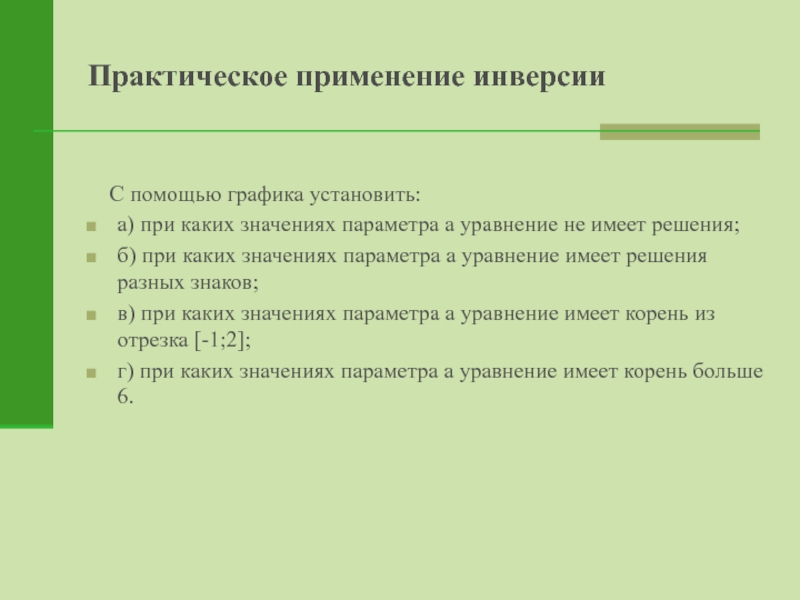 Практическое применение инверсии

С помощью графика установить:

а) при каких значениях параметра а уравнение не имеет решения;

б) при каких значениях параметра а уравнение имеет решения разных знаков;

в) при каких значениях параметра а уравнение имеет корень из отрезка [-1;2];

г) при каких значениях параметра а уравнение имеет корень больше 6.